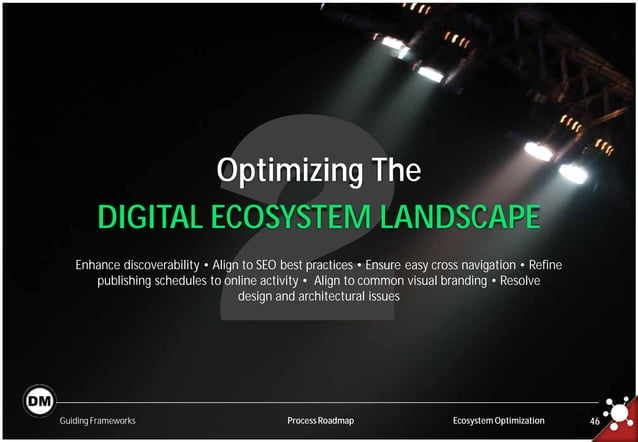 2

Optimizing The

DIGITAL ECOSYSTEM LANDSCAPE

Enhance discoverability • Align to SEO best practices • Ensure easy cross navigation • Refine publishing schedules to online activity • Align to common visual branding • Resolve design and architectural issues

DM

Guiding Frameworks

Process Roadmap

Ecosystem Optimization

46